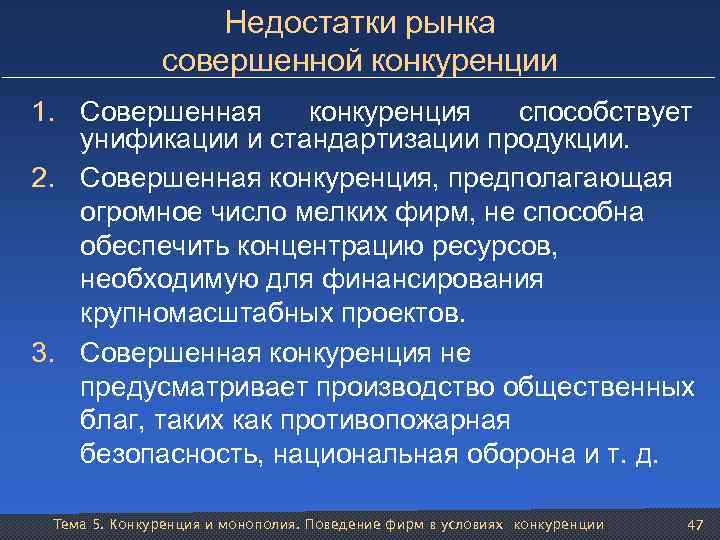 Недостатки рынка совершенной конкуренции

1. Совершенная конкуренция способствует унификации и стандартизации продукции.
2. Совершенная конкуренция, предполагающая огромное число мелких фирм, не способна обеспечить концентрацию ресурсов, необходимую для финансирования крупномасштабных проектов.
3. Совершенная конкуренция не предусматривает производство общественных благ, таких как противопожарная безопасность, национальная оборона и т. д.

Тема 5. Конкуренция и монополия. Поведение фирм в условиях конкуренции 47